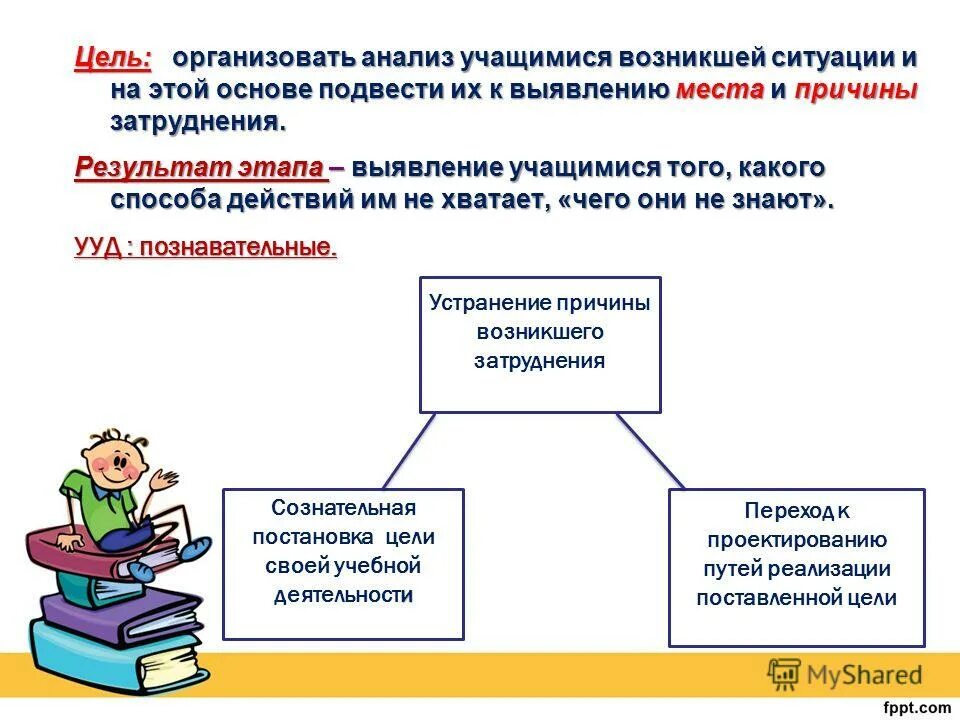 Цель: организовать анализ учащимися возникшей ситуации и на этой основе подвести их к выявлению места и причины затруднения.

Результат этапа – выявление учащимися того, какого способа действий им не хватает, «чего они не знают».

УУД : познавательные.

Устранение причины возникшего затруднения

Сознательная постановка цели своей учебной деятельности

Переход к проектированию путей реализации поставленной цели

MyShared

fppt.com